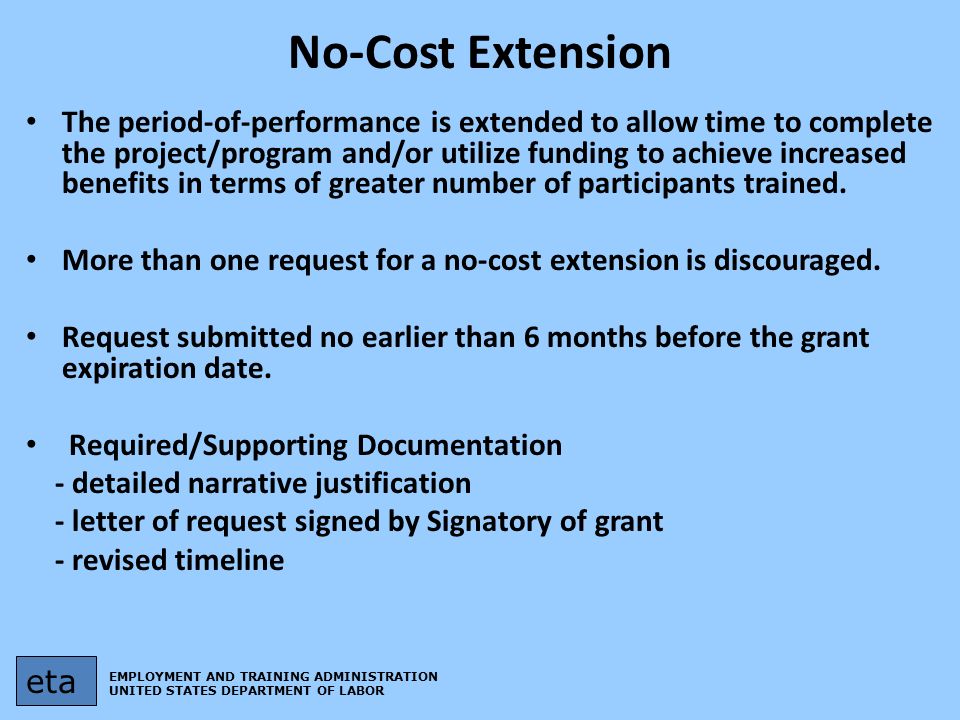 No-Cost Extension

• The period-of-performance is extended to allow time to complete the project/program and/or utilize funding to achieve increased benefits in terms of greater number of participants trained.

• More than one request for a no-cost extension is discouraged.

• Request submitted no earlier than 6 months before the grant expiration date.

• Required/Supporting Documentation
- detailed narrative justification
- letter of request signed by Signatory of grant
- revised timeline

eta
EMPLOYMENT AND TRAINING ADMINISTRATION
UNITED STATES DEPARTMENT OF LABOR